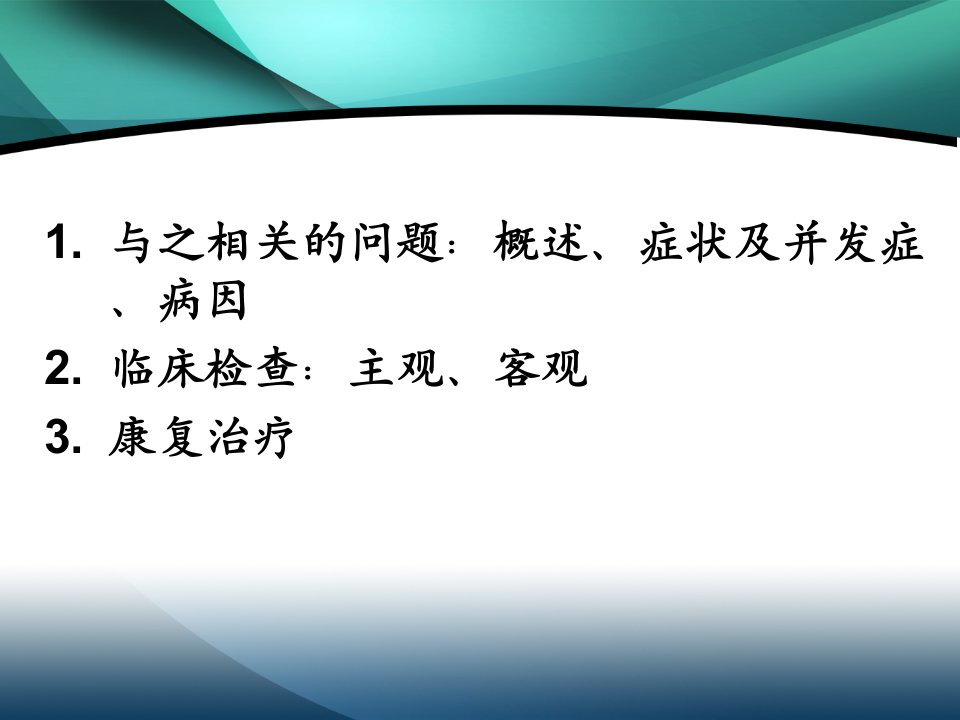 1. 与之相关的问题：概述、症状及并发症、病因
2. 临床检查：主观、客观
3. 康复治疗